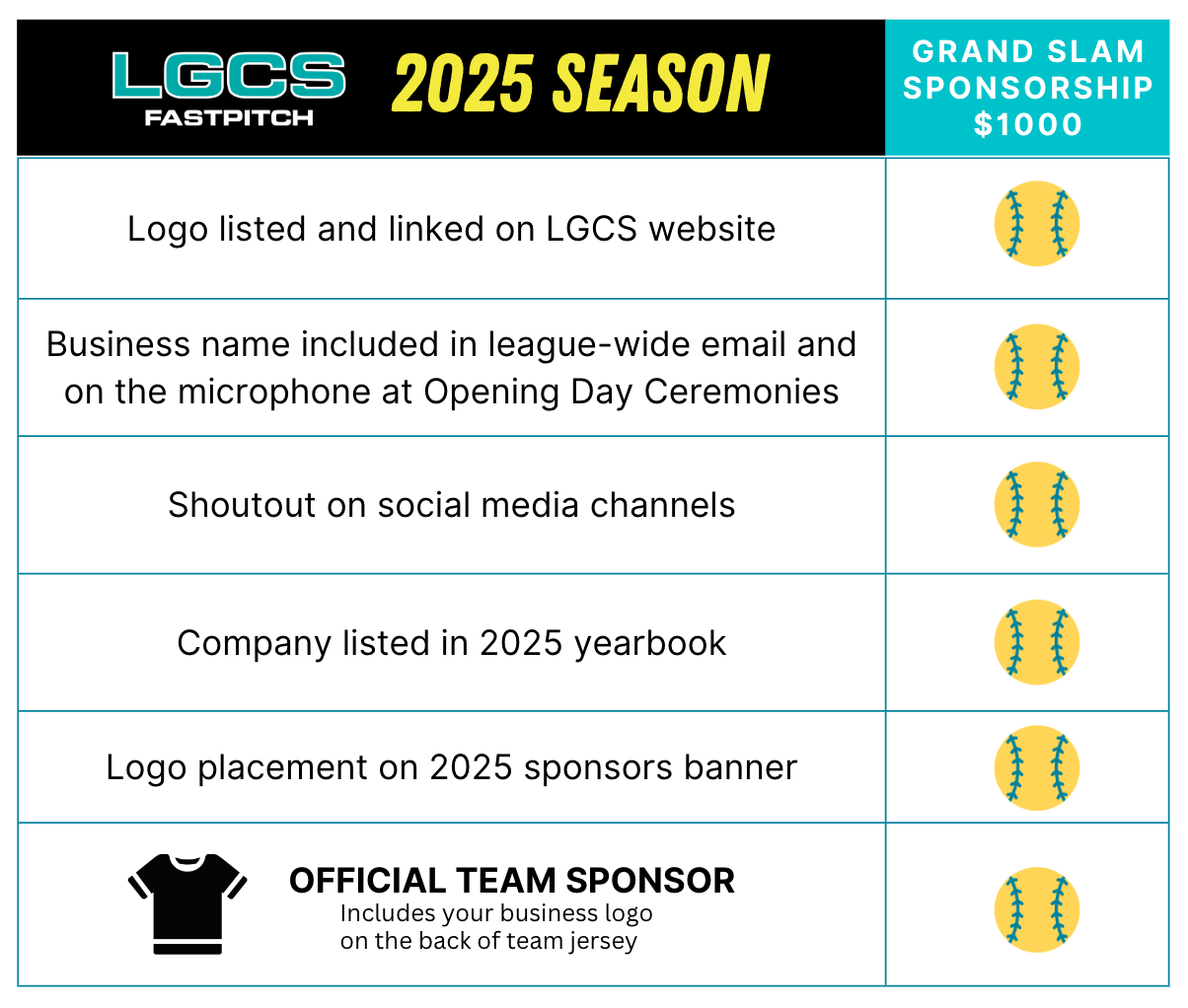 | LGCS FASTPITCH 2025 SEASON | GRAND SLAM SPONSORSHIP $1000 |
|---|---|
| Logo listed and linked on LGCS website | |
| Business name included in league-wide email and on the microphone at Opening Day Ceremonies | |
| Shoutout on social media channels | |
| Company listed in 2025 yearbook | |
| Logo placement on 2025 sponsors banner | |
| OFFICIAL TEAM SPONSOR Includes your business logo on the back of team jersey | |